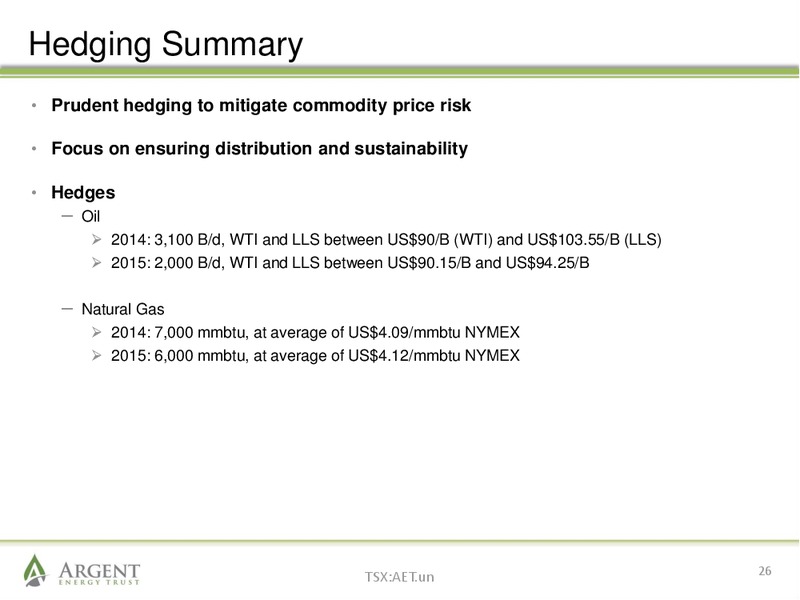 Hedging Summary

• Prudent hedging to mitigate commodity price risk

• Focus on ensuring distribution and sustainability

• Hedges
– Oil
➢ 2014: 3,100 B/d, WTI and LLS between US$90/B (WTI) and US$103.55/B (LLS)
➢ 2015: 2,000 B/d, WTI and LLS between US$90.15/B and US$94.25/B

– Natural Gas
➢ 2014: 7,000 mmbtu, at average of US$4.09/mmbtu NYMEX
➢ 2015: 6,000 mmbtu, at average of US$4.12/mmbtu NYMEX

ARGENT ENERGY TRUST

TSX:AET.un

26